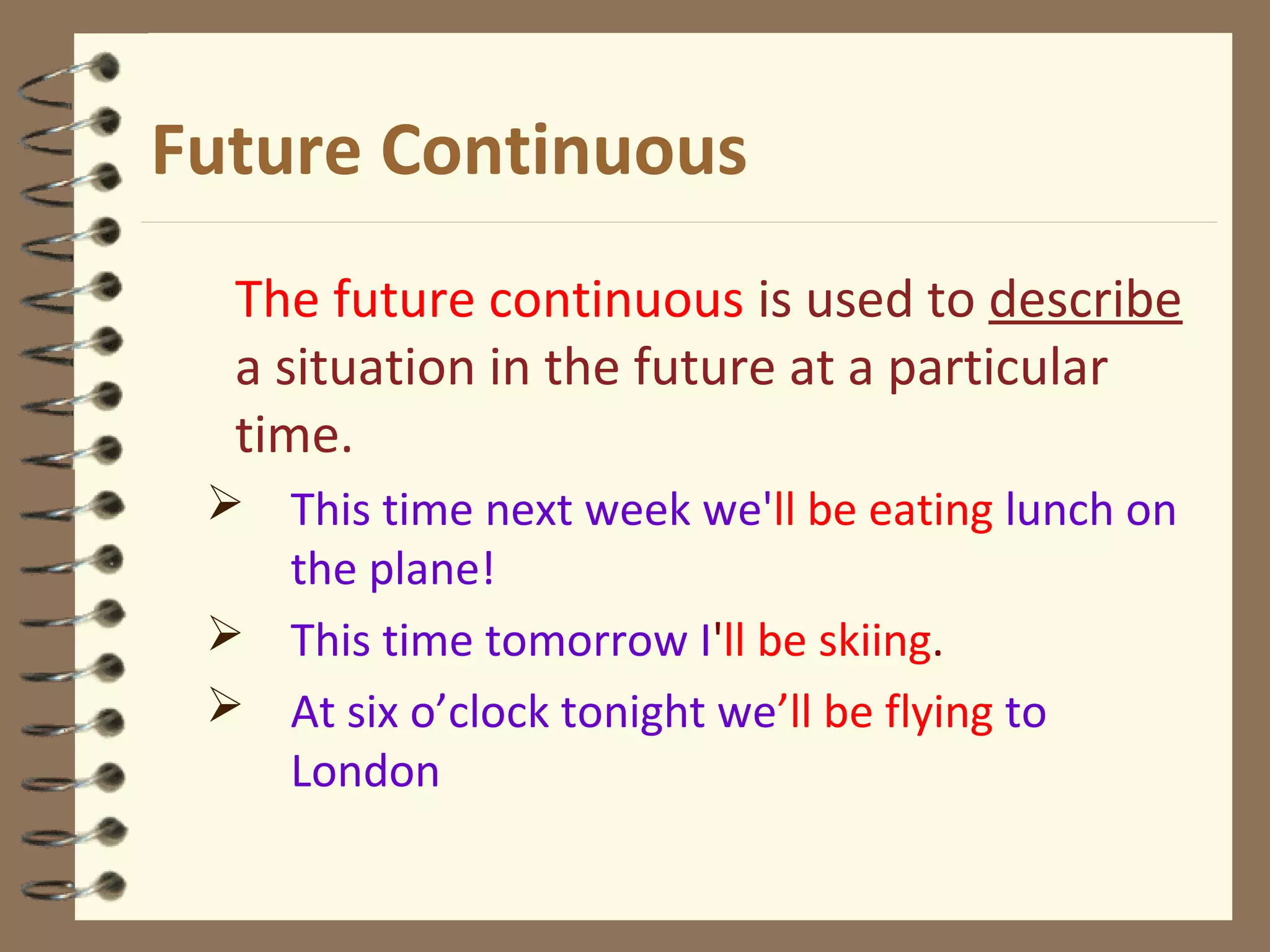 Future Continuous

The future continuous is used to describe a situation in the future at a particular time.

➢ This time next week we'll be eating lunch on the plane!

➢ This time tomorrow I'll be skiing.

➢ At six o’clock tonight we’ll be flying to London